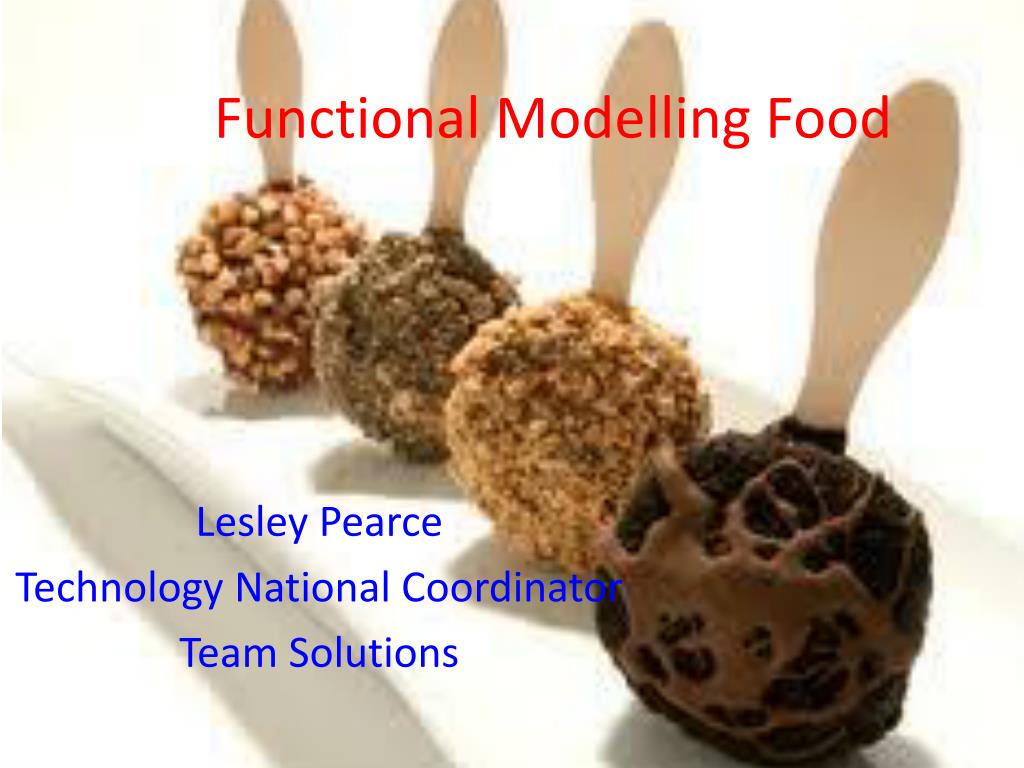 Functional Modelling Food

Lesley Pearce
Technology National Coordinator
Team Solutions